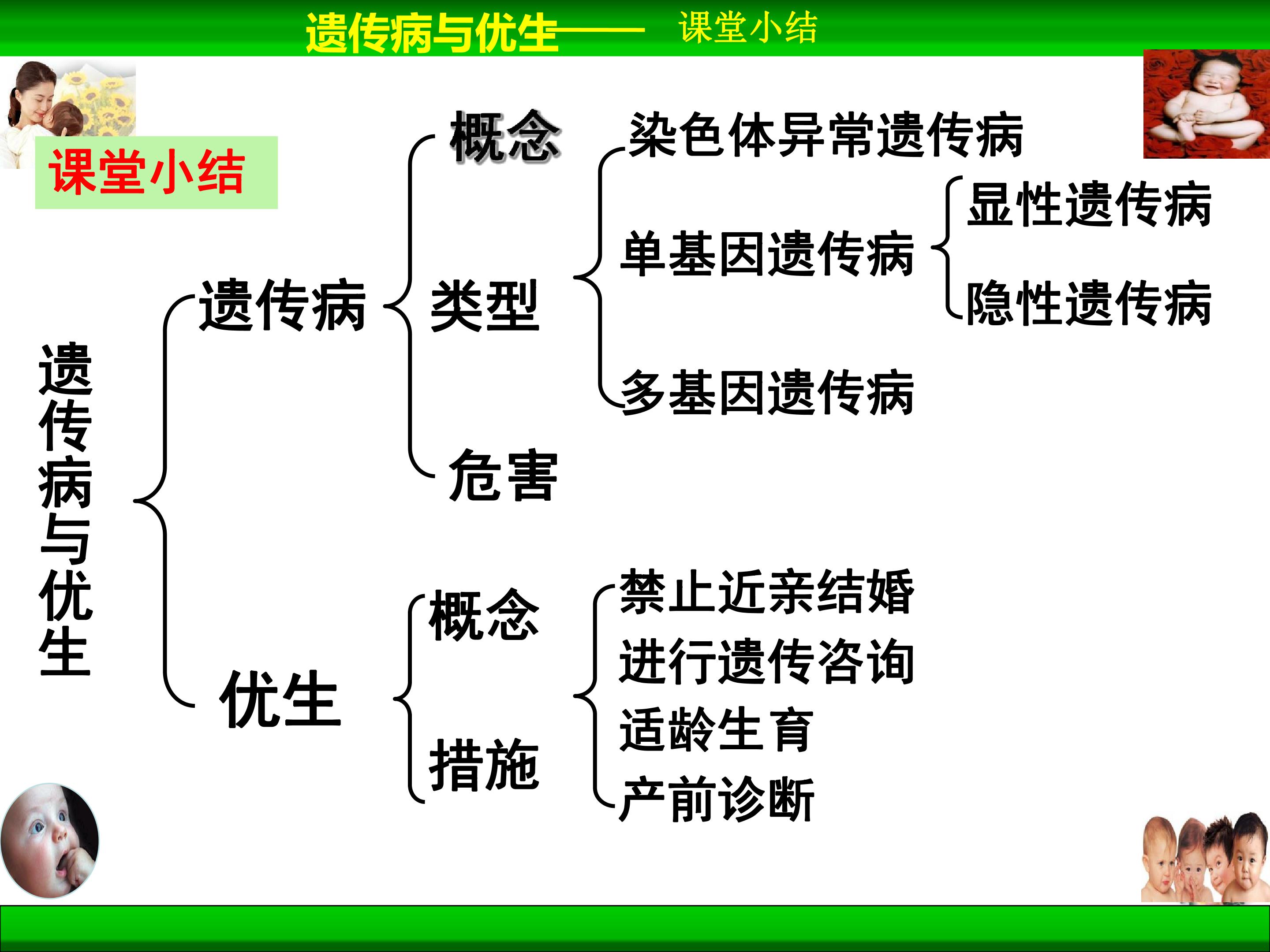 遗传病与优生—— 课堂小结

课堂小结

遗传病与优生

遗传病

概念

类型

染色体异常遗传病

单基因遗传病

显性遗传病

隐性遗传病

多基因遗传病

危害

优生

概念

措施

禁止近亲结婚

进行遗传咨询

适龄生育

产前诊断